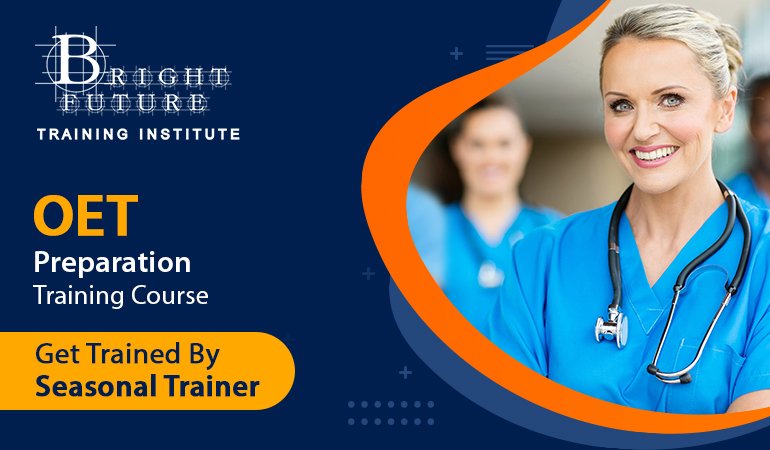 BRIGHT FUTURE
TRAINING INSTITUTE

OET
Preparation
Training Course

Get Trained By
Seasonal Trainer